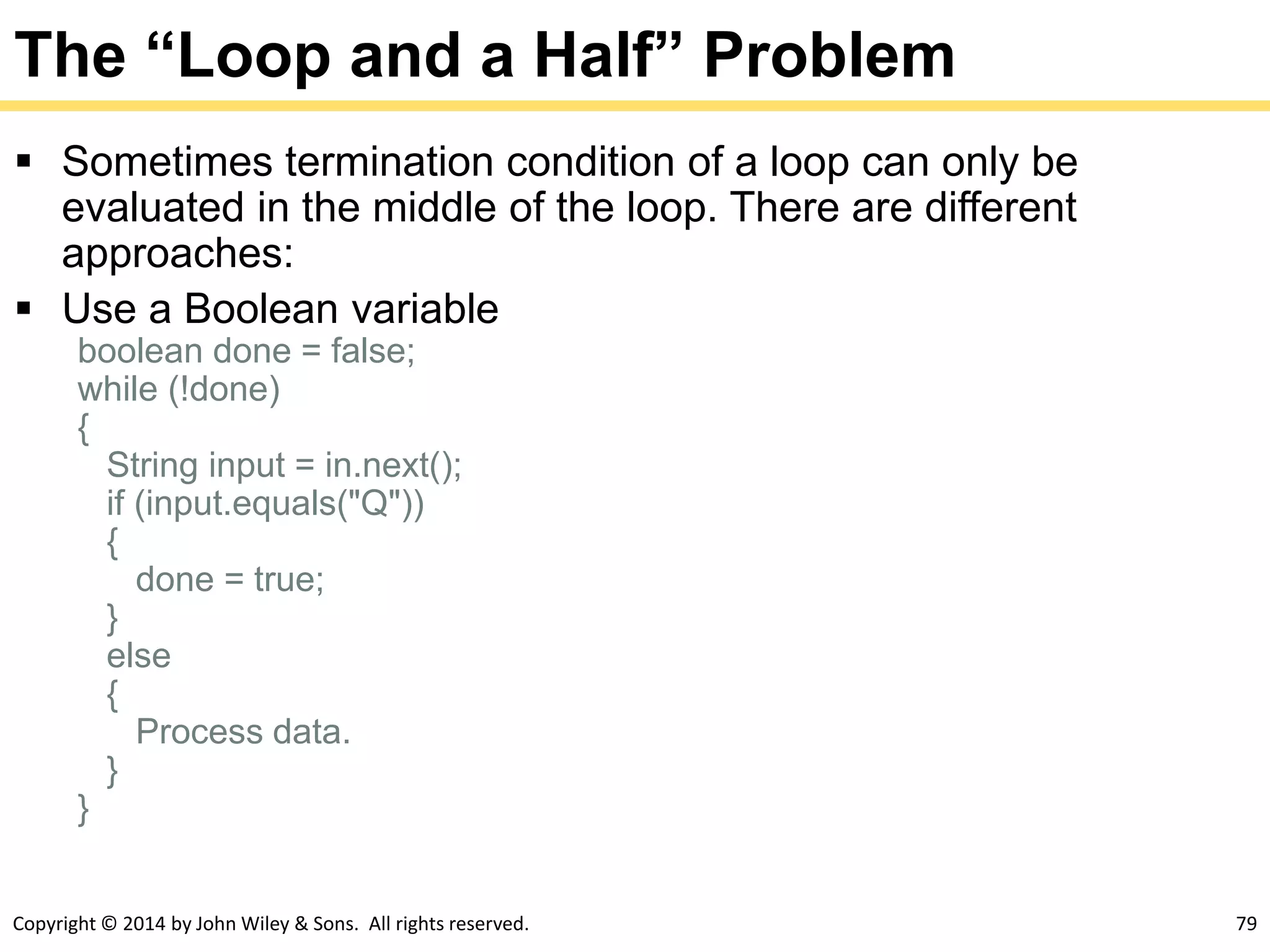 The “Loop and a Half” Problem

▪ Sometimes termination condition of a loop can only be evaluated in the middle of the loop. There are different approaches:

▪ Use a Boolean variable

boolean done = false;
while (!done)
{
   String input = in.next();
   if (input.equals("Q"))
   {
      done = true;
   }
   else
   {
      Process data.
   }
}

Copyright © 2014 by John Wiley & Sons. All rights reserved.

79